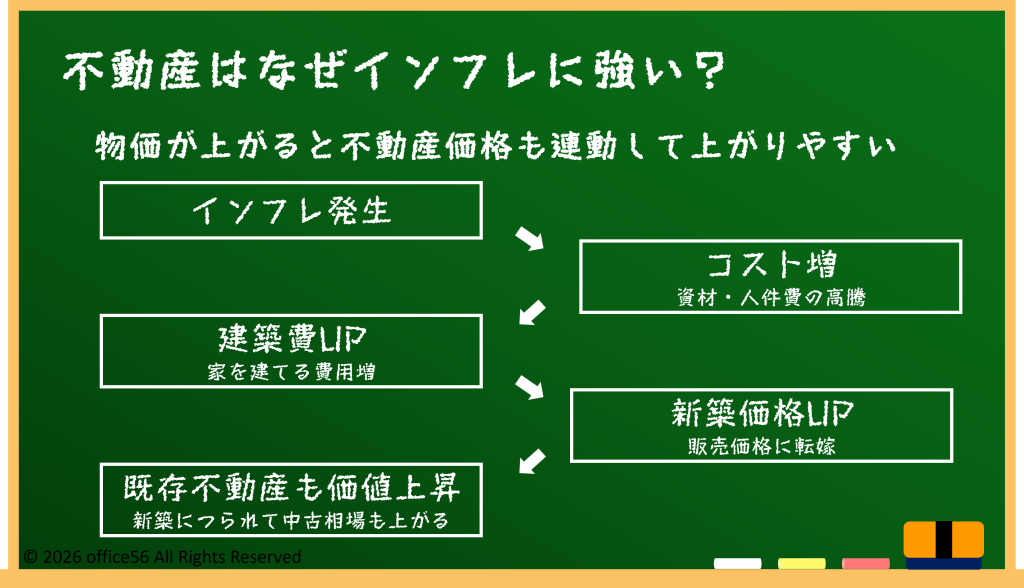 不動産はなぜインフレに強い？

物価が上がると不動産価格も連動して上がりやすい

インフレ発生

コスト増
資材・人件費の高騰

建築費UP
家を建てる費用増

新築価格UP
販売価格に転嫁

既存不動産も価値上昇
新築につられて中古相場も上がる

© 2026 office56 All Rights Reserved